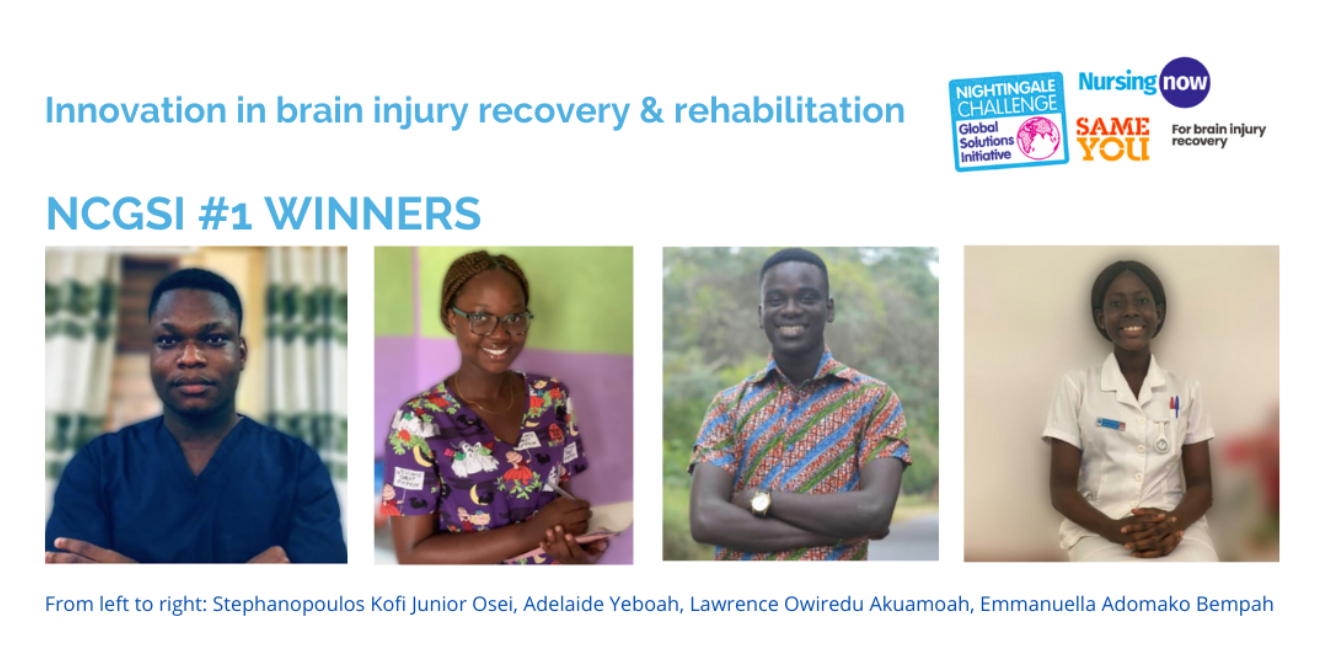 Innovation in brain injury recovery & rehabilitation

NIGHTINGALE CHALLENGE
Global Solutions Initiative

Nursing now

SAME YOU
For brain injury recovery

NCGSI #1 WINNERS

From left to right: Stephanopoulos Kofi Junior Osei, Adelaide Yeboah, Lawrence Owiredu Akuamoah, Emmanuella Adomako Bempah